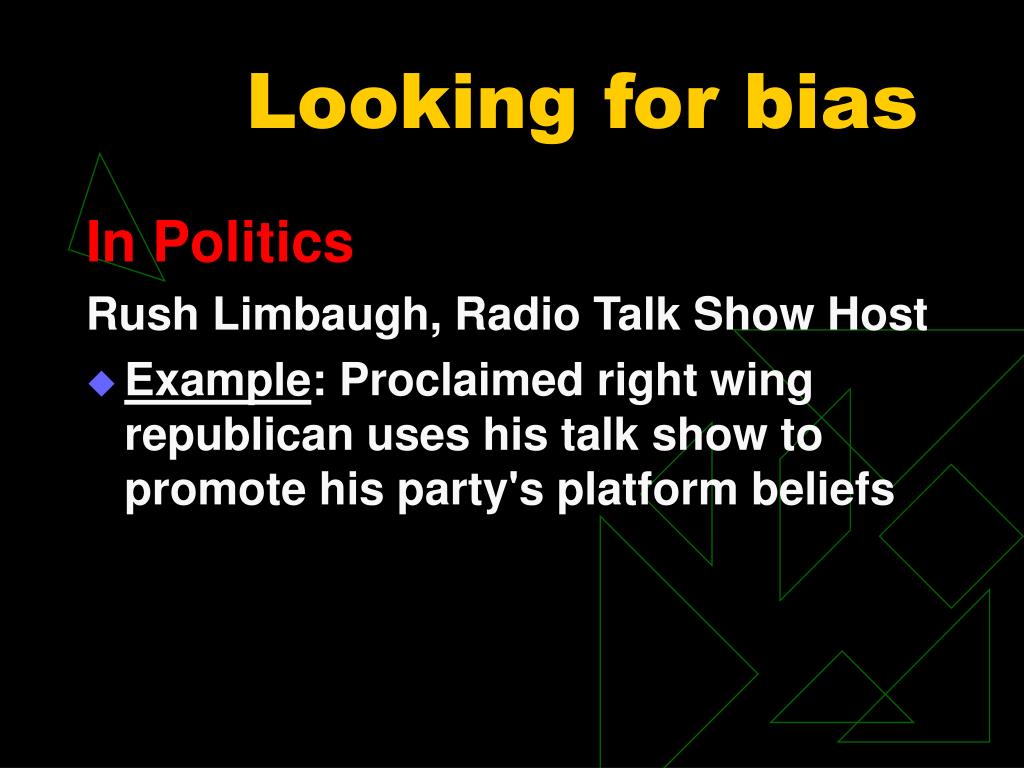 Looking for bias

In Politics

Rush Limbaugh, Radio Talk Show Host

Example: Proclaimed right wing republican uses his talk show to promote his party's platform beliefs